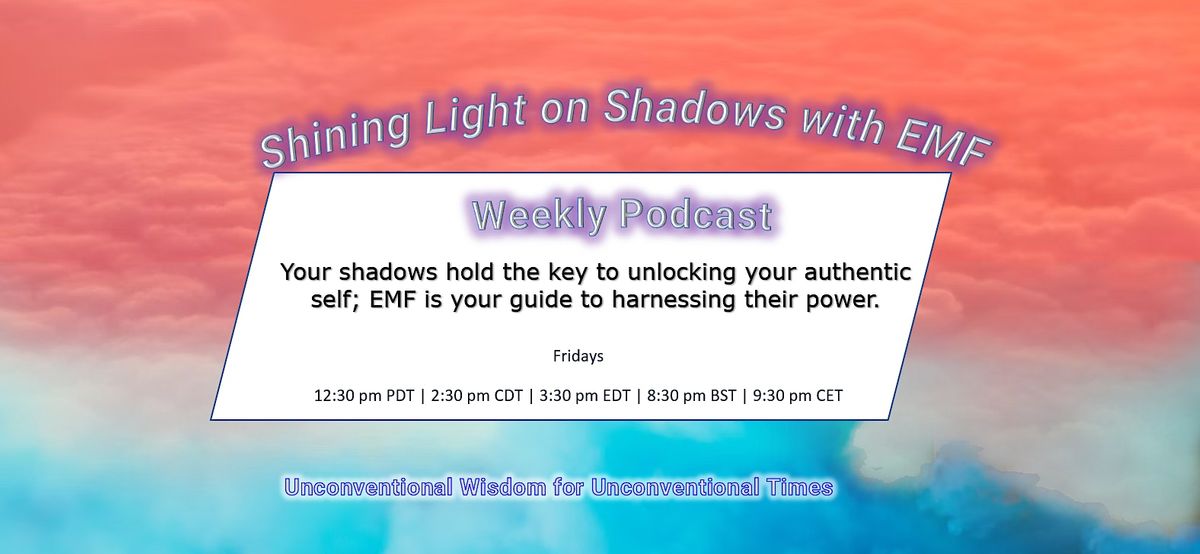 Shining Light on Shadows with EMF

Weekly Podcast

Your shadows hold the key to unlocking your authentic self; EMF is your guide to harnessing their power.

Fridays

12:30 pm PDT | 2:30 pm CDT | 3:30 pm EDT | 8:30 pm BST | 9:30 pm CET

Unconventional Wisdom for Unconventional Times